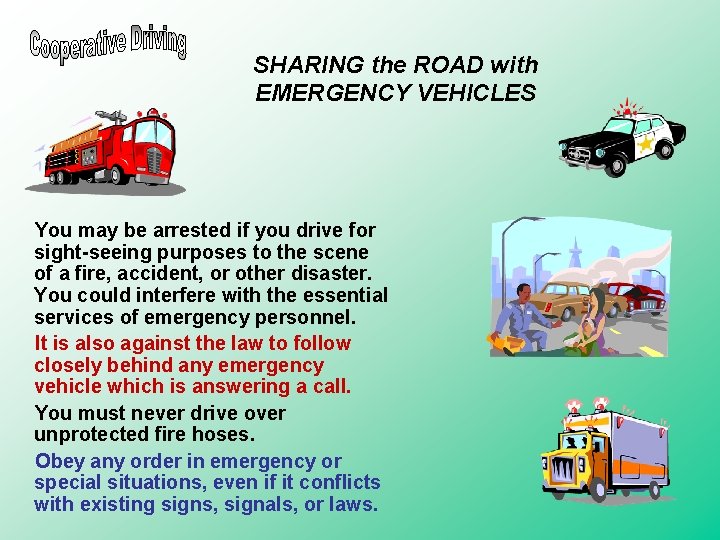 Cooperative Driving

SHARING the ROAD with
EMERGENCY VEHICLES

You may be arrested if you drive for sight-seeing purposes to the scene of a fire, accident, or other disaster. You could interfere with the essential services of emergency personnel.

It is also against the law to follow closely behind any emergency vehicle which is answering a call.

You must never drive over unprotected fire hoses.

Obey any order in emergency or special situations, even if it conflicts with existing signs, signals, or laws.